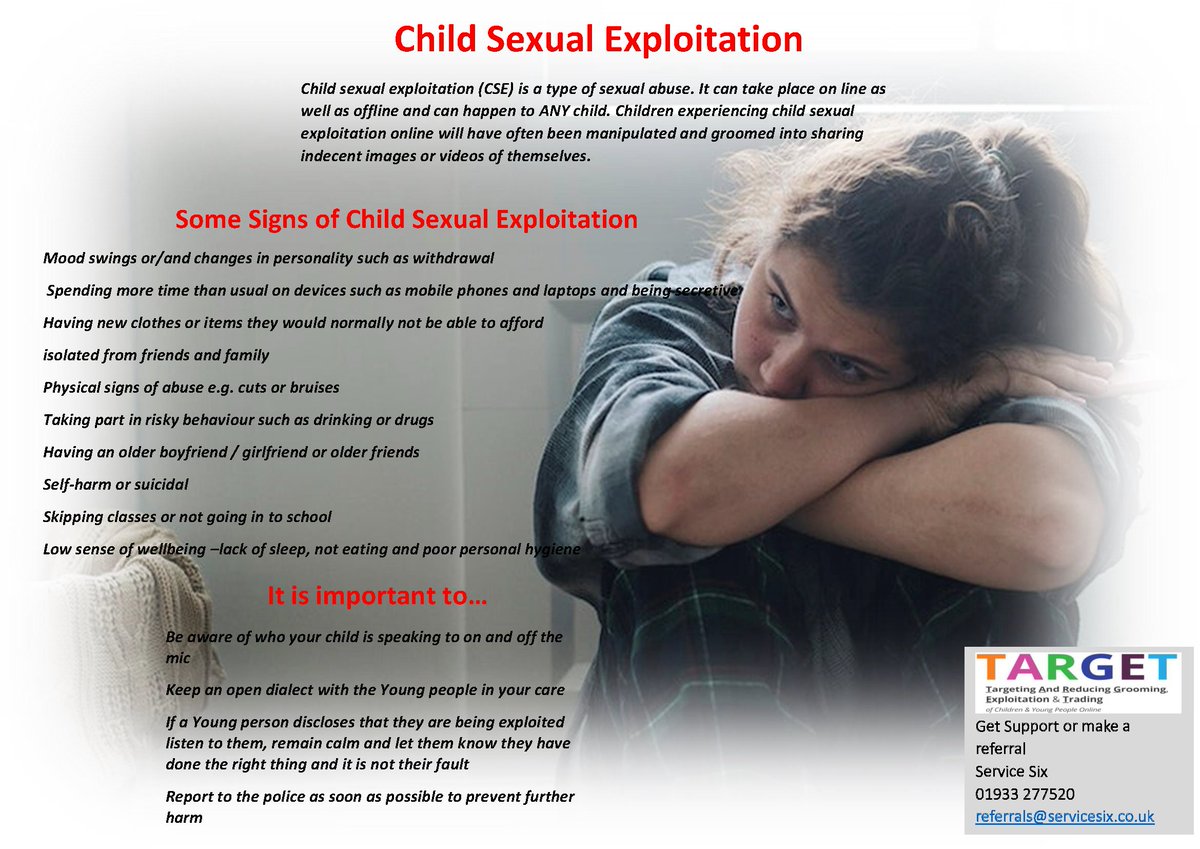 Child Sexual Exploitation

Child sexual exploitation (CSE) is a type of sexual abuse. It can take place on line as well as offline and can happen to ANY child. Children experiencing child sexual exploitation online will have often been manipulated and groomed into sharing indecent images or videos of themselves.

Some Signs of Child Sexual Exploitation

Mood swings or/and changes in personality such as withdrawal

Spending more time than usual on devices such as mobile phones and laptops and being secretive

Having new clothes or items they would normally not be able to afford

isolated from friends and family

Physical signs of abuse e.g. cuts or bruises

Taking part in risky behaviour such as drinking or drugs

Having an older boyfriend / girlfriend or older friends

Self-harm or suicidal

Skipping classes or not going in to school

Low sense of wellbeing –lack of sleep, not eating and poor personal hygiene

It is important to…

Be aware of who your child is speaking to on and off the mic

Keep an open dialect with the Young people in your care

If a Young person discloses that they are being exploited listen to them, remain calm and let them know they have done the right thing and it is not their fault

Report to the police as soon as possible to prevent further harm

TARGET
Targeting And Reducing Grooming, Exploitation & Trading of Children & Young People Online

Get Support or make a referral
Service Six
01933 277520
referrals@servicesix.co.uk